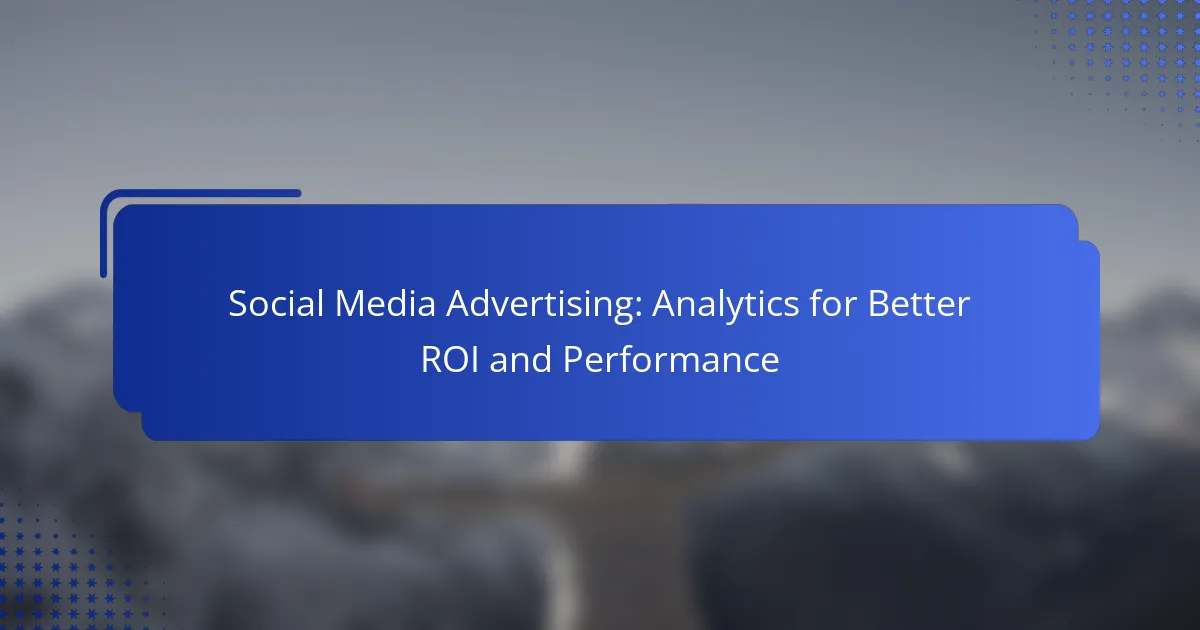 Social Media Advertising: Analytics for Better ROI and Performance